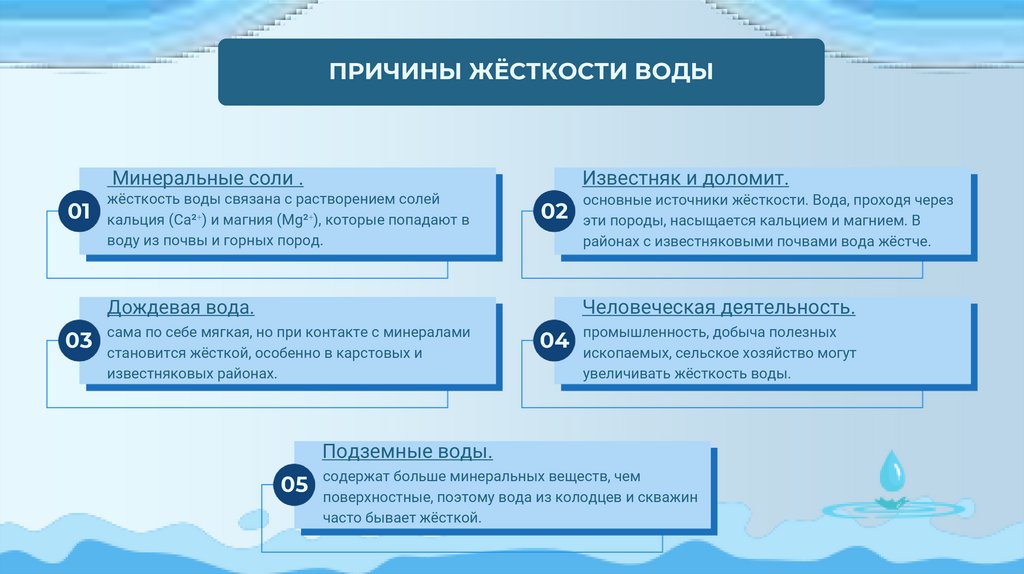 ПРИЧИНЫ ЖЁСТКОСТИ ВОДЫ

01

Минеральные соли .

жёсткость воды связана с растворением солей кальция ($Ca^{2+}$) и магния ($Mg^{2+}$), которые попадают в воду из почвы и горных пород.

02

Известняк и доломит.

основные источники жёсткости. Вода, проходя через эти породы, насыщается кальцием и магнием. В районах с известняковыми почвами вода жёстче.

03

Дождевая вода.

сама по себе мягкая, но при контакте с минералами становится жёсткой, особенно в карстовых и известняковых районах.

04

Человеческая деятельность.

промышленность, добыча полезных ископаемых, сельское хозяйство могут увеличивать жёсткость воды.

05

Подземные воды.

содержат больше минеральных веществ, чем поверхностные, поэтому вода из колодцев и скважин часто бывает жёсткой.